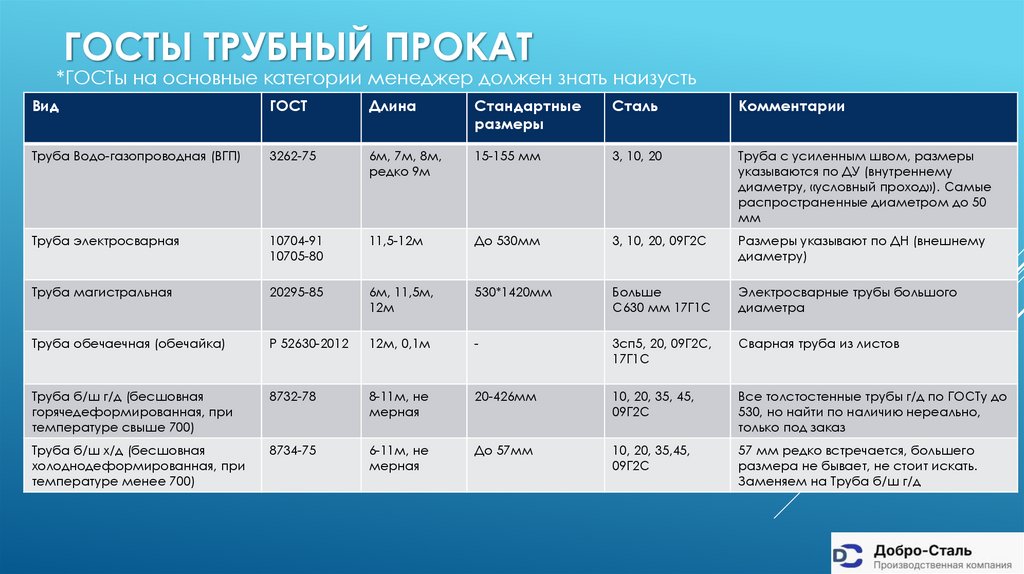 ГОСТЫ ТРУБНЫЙ ПРОКАТ

*ГОСТы на основные категории менеджер должен знать наизусть

| Вид | ГОСТ | Длина | Стандартные размеры | Сталь | Комментарии |
|---|---|---|---|---|---|
| Труба Водо-газопроводная (ВГП) | 3262-75 | 6м, 7м, 8м, редко 9м | 15-155 мм | 3, 10, 20 | Труба с усиленным швом, размеры указываются по ДУ (внутреннему диаметру, «условный проход»). Самые распространенные диаметром до 50 мм |
| Труба электросварная | 10704-91 10705-80 | 11,5-12м | До 530мм | 3, 10, 20, 09Г2С | Размеры указывают по ДН (внешнему диаметру) |
| Труба магистральная | 20295-85 | 6м, 11,5м, 12м | 530*1420мм | Больше С630 мм 17Г1С | Электросварные трубы большого диаметра |
| Труба обечаечная (обечайка) | Р 52630-2012 | 12м, 0,1м | - | 3сп5, 20, 09Г2С, 17Г1С | Сварная труба из листов |
| Труба б/ш г/д (бесшовная горячедеформированная, при температуре свыше 700) | 8732-78 | 8-11м, не мерная | 20-426мм | 10, 20, 35, 45, 09Г2С | Все толстостенные трубы г/д по ГОСТу до 530, но найти по наличию нереально, только под заказ |
| Труба б/ш х/д (бесшовная холоднодеформированная, при температуре менее 700) | 8734-75 | 6-11м, не мерная | До 57мм | 10, 20, 35,45, 09Г2С | 57 мм редко встречается, большего размера не бывает, не стоит искать. Заменяем на Труба б/ш г/д |

Добро-Сталь
Производственная компания